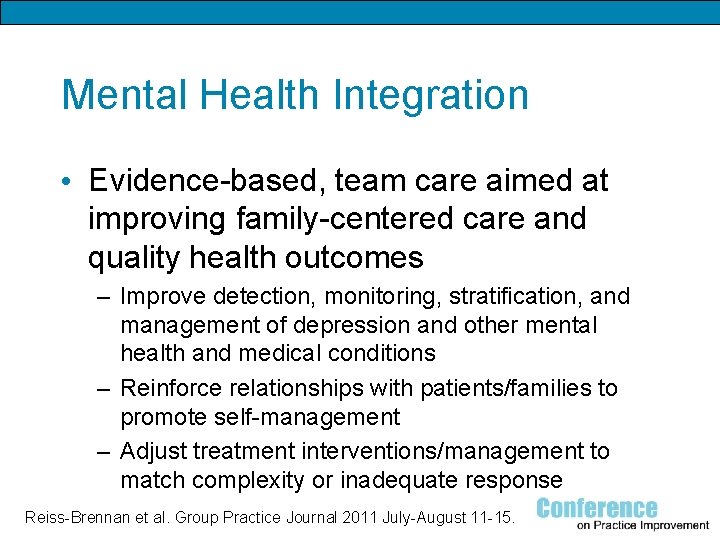 Mental Health Integration

• Evidence-based, team care aimed at improving family-centered care and quality health outcomes
  – Improve detection, monitoring, stratification, and management of depression and other mental health and medical conditions
  – Reinforce relationships with patients/families to promote self-management
  – Adjust treatment interventions/management to match complexity or inadequate response

Reiss-Brennan et al. Group Practice Journal 2011 July-August 11-15.

Conference
on Practice Improvement